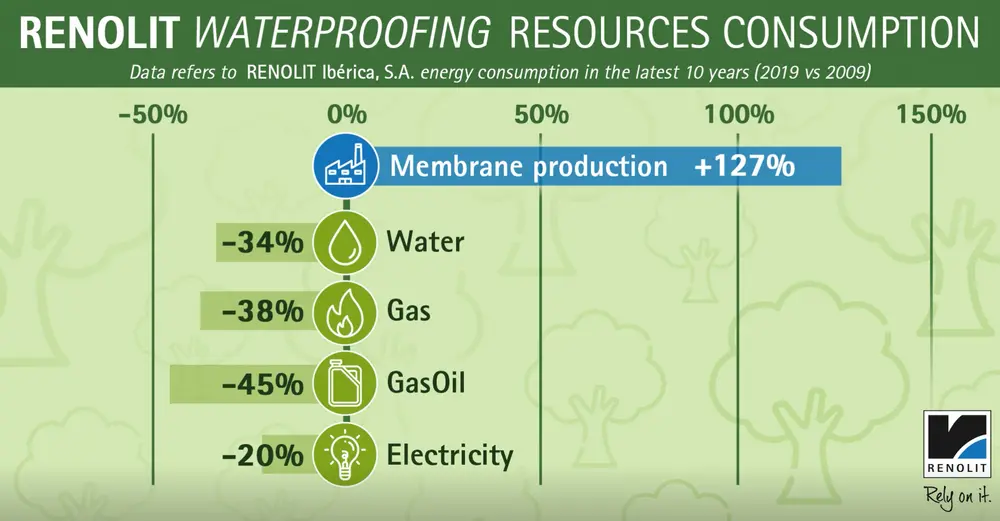 RENOLIT WATERPROOFING RESOURCES CONSUMPTION

Data refers to RENOLIT Ibérica, S.A. energy consumption in the latest 10 years (2019 vs 2009)

-50% 0% 50% 100% 150%

Membrane production +127%

-34% Water

-38% Gas

-45% GasOil

-20% Electricity

RENOLIT

Rely on it.